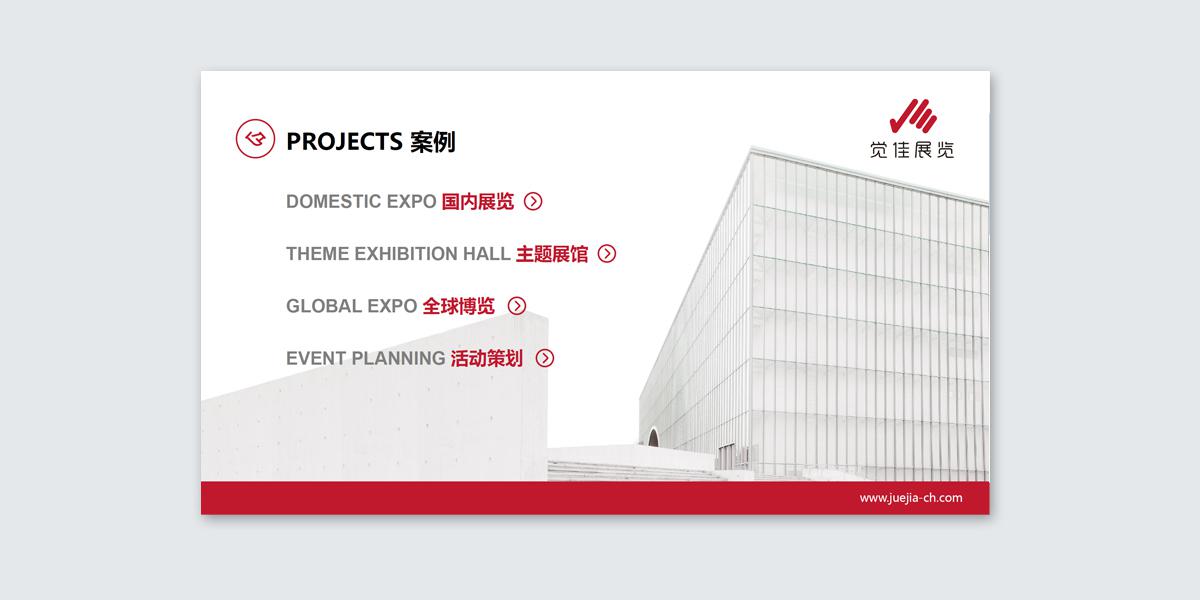 PROJECTS 案例

觉佳展览

DOMESTIC EXPO 国内展览

THEME EXHIBITION HALL 主题展馆

GLOBAL EXPO 全球博览

EVENT PLANNING 活动策划

www.juejia-ch.com